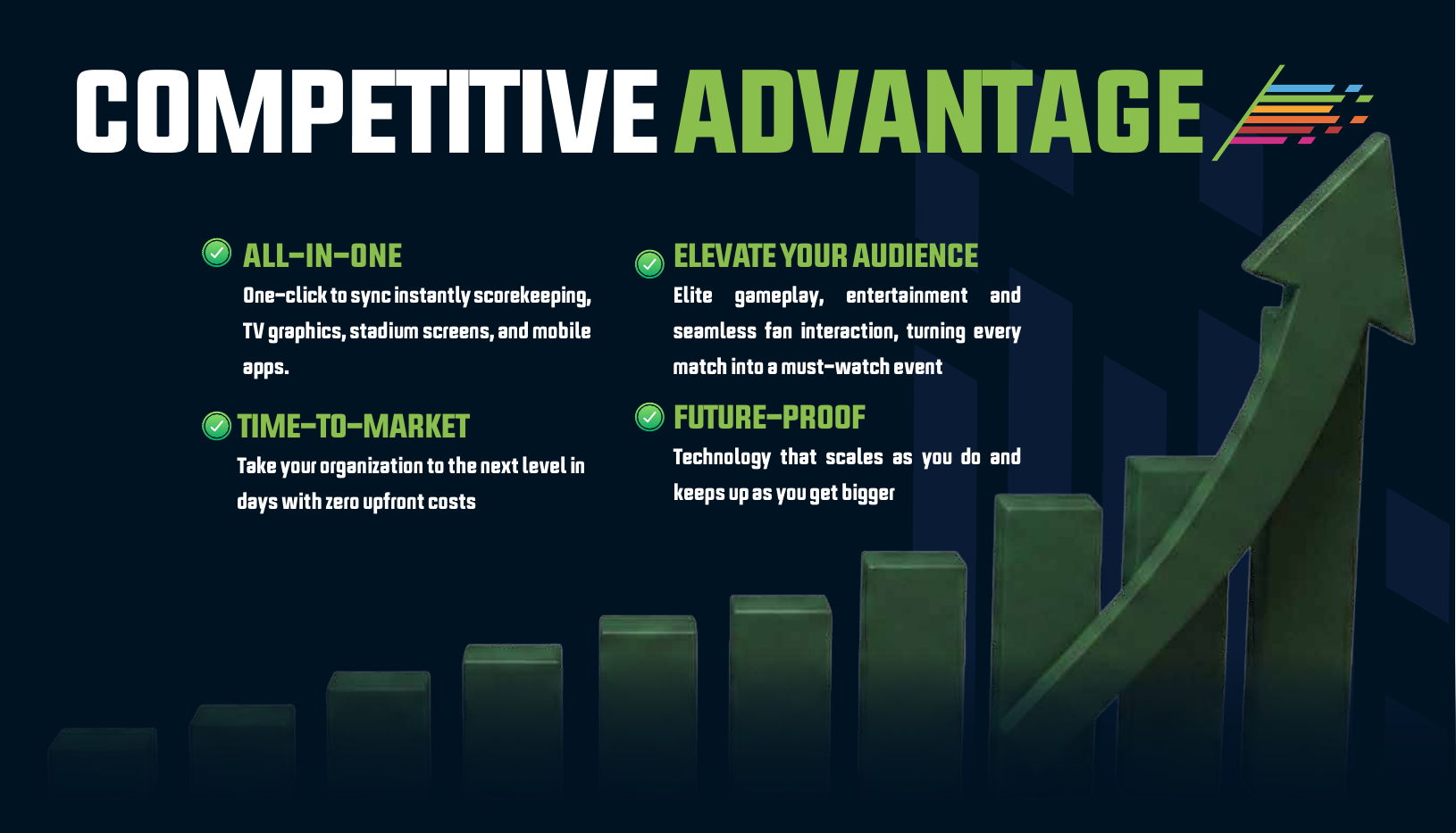 COMPETITIVE ADVANTAGE

ALL-IN-ONE
One-click to sync instantly scorekeeping, TV graphics, stadium screens, and mobile apps.

TIME-TO-MARKET
Take your organization to the next level in days with zero upfront costs

ELEVATE YOUR AUDIENCE
Elite gameplay, entertainment and seamless fan interaction, turning every match into a must-watch event

FUTURE-PROOF
Technology that scales as you do and keeps up as you get bigger